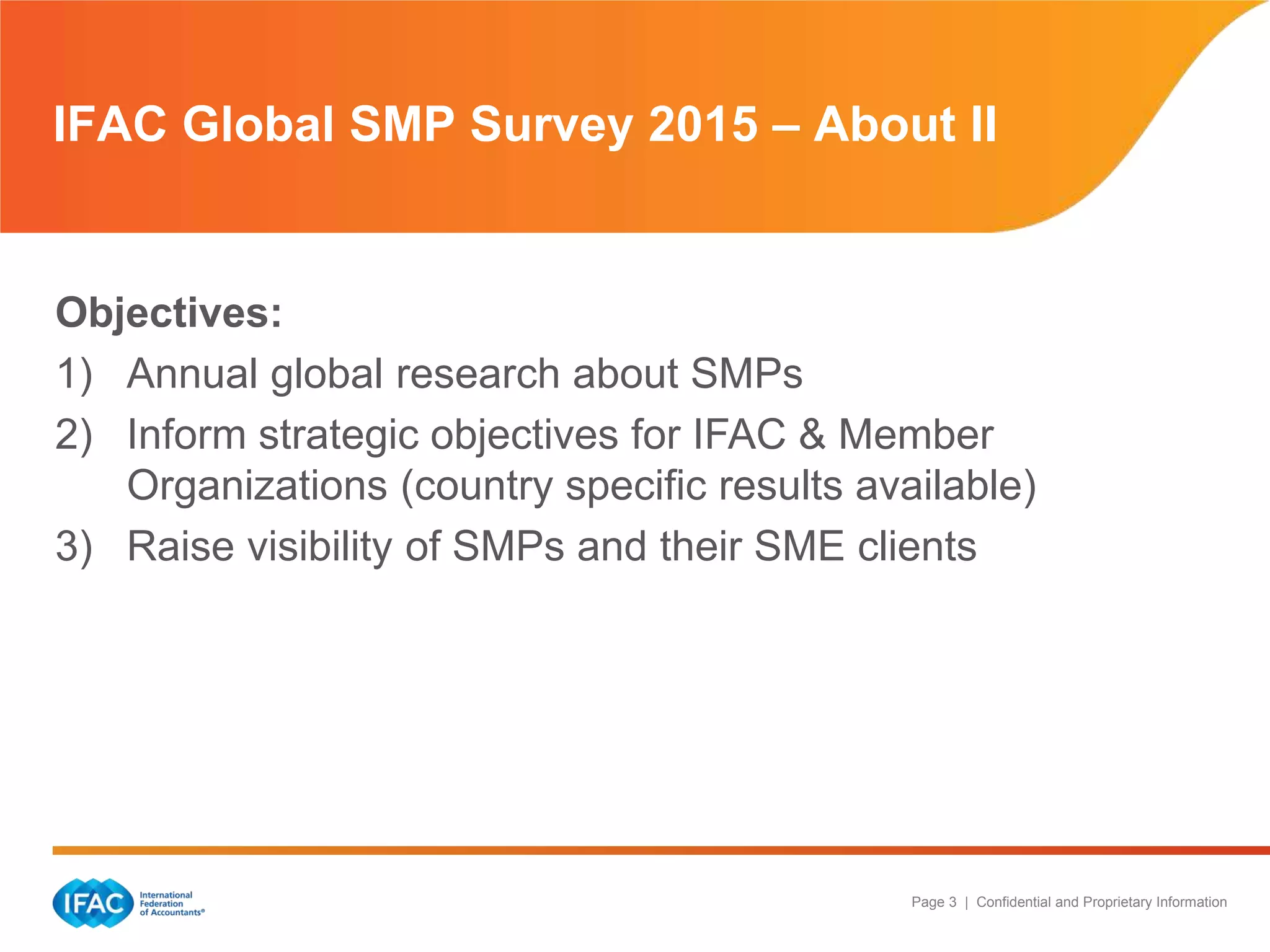 IFAC Global SMP Survey 2015 – About II

Objectives:

1) Annual global research about SMPs
2) Inform strategic objectives for IFAC & Member Organizations (country specific results available)
3) Raise visibility of SMPs and their SME clients

IFAC International Federation of Accountants®

Page 3 | Confidential and Proprietary Information